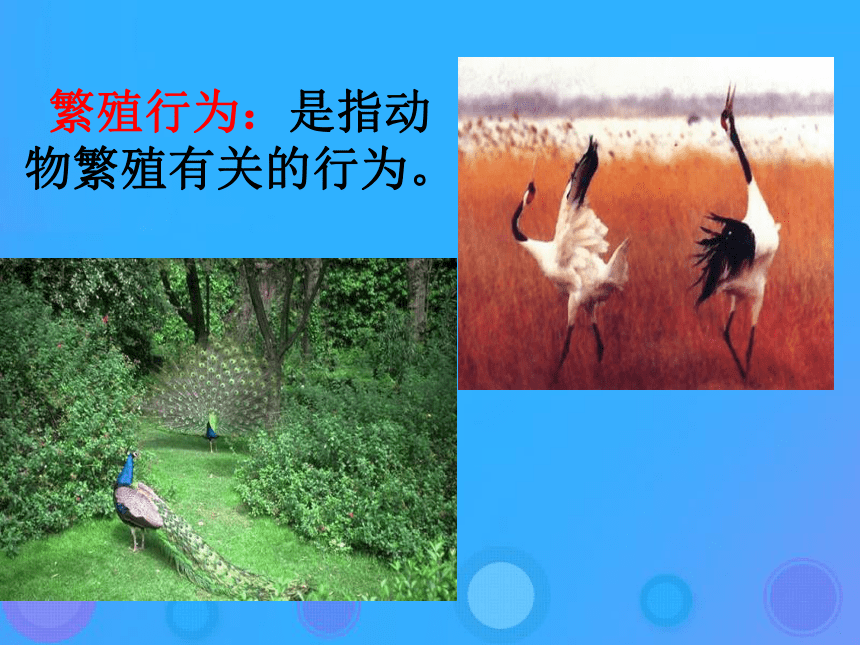 繁殖行为：是指动物繁殖有关的行为。